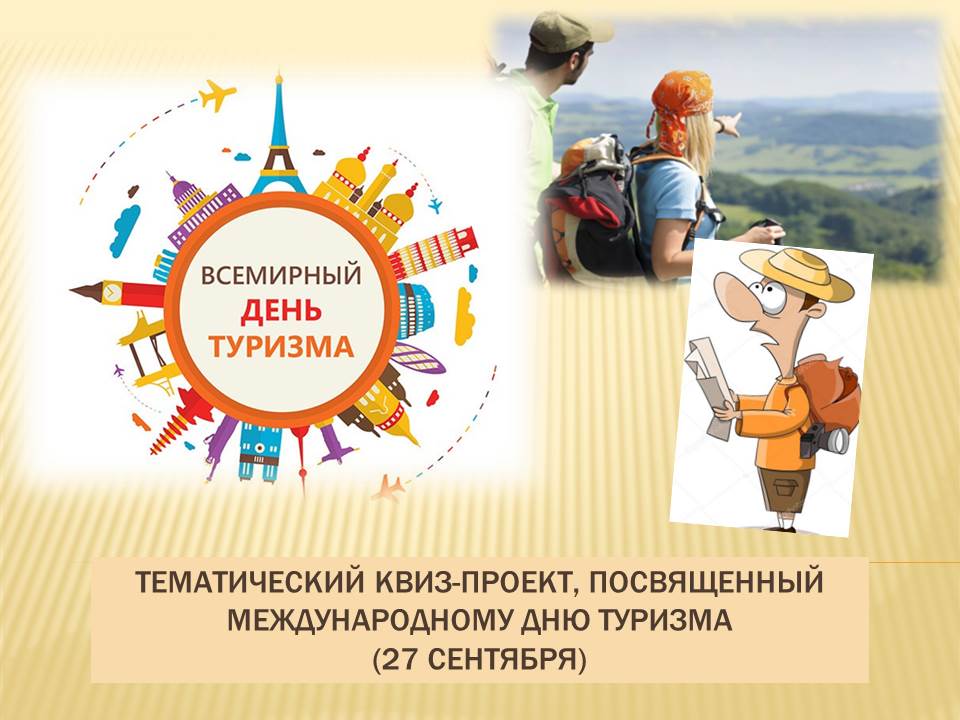 ВСЕМИРНЫЙ
ДЕНЬ
ТУРИЗМА

ТЕМАТИЧЕСКИЙ КВИЗ-ПРОЕКТ, ПОСВЯЩЕННЫЙ МЕЖДУНАРОДНОМУ ДНЮ ТУРИЗМА
(27 СЕНТЯБРЯ)